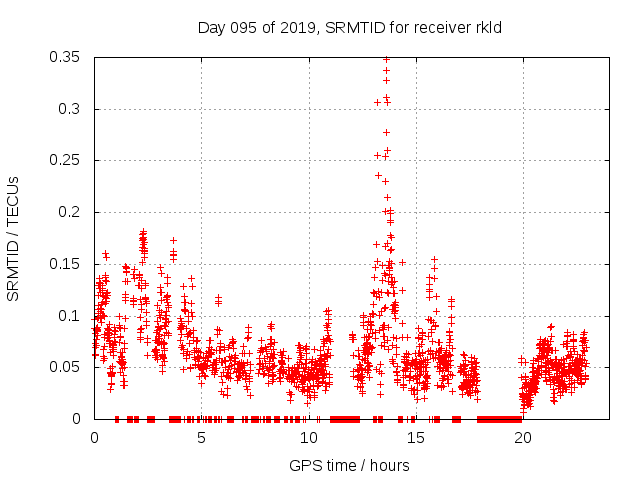 Day 095 of 2019, SRMTID for receiver rkld

SRMTID / TECUs

0.35
0.3
0.25
0.2
0.15
0.1
0.05
0

0
5
10
15
20

GPS time / hours